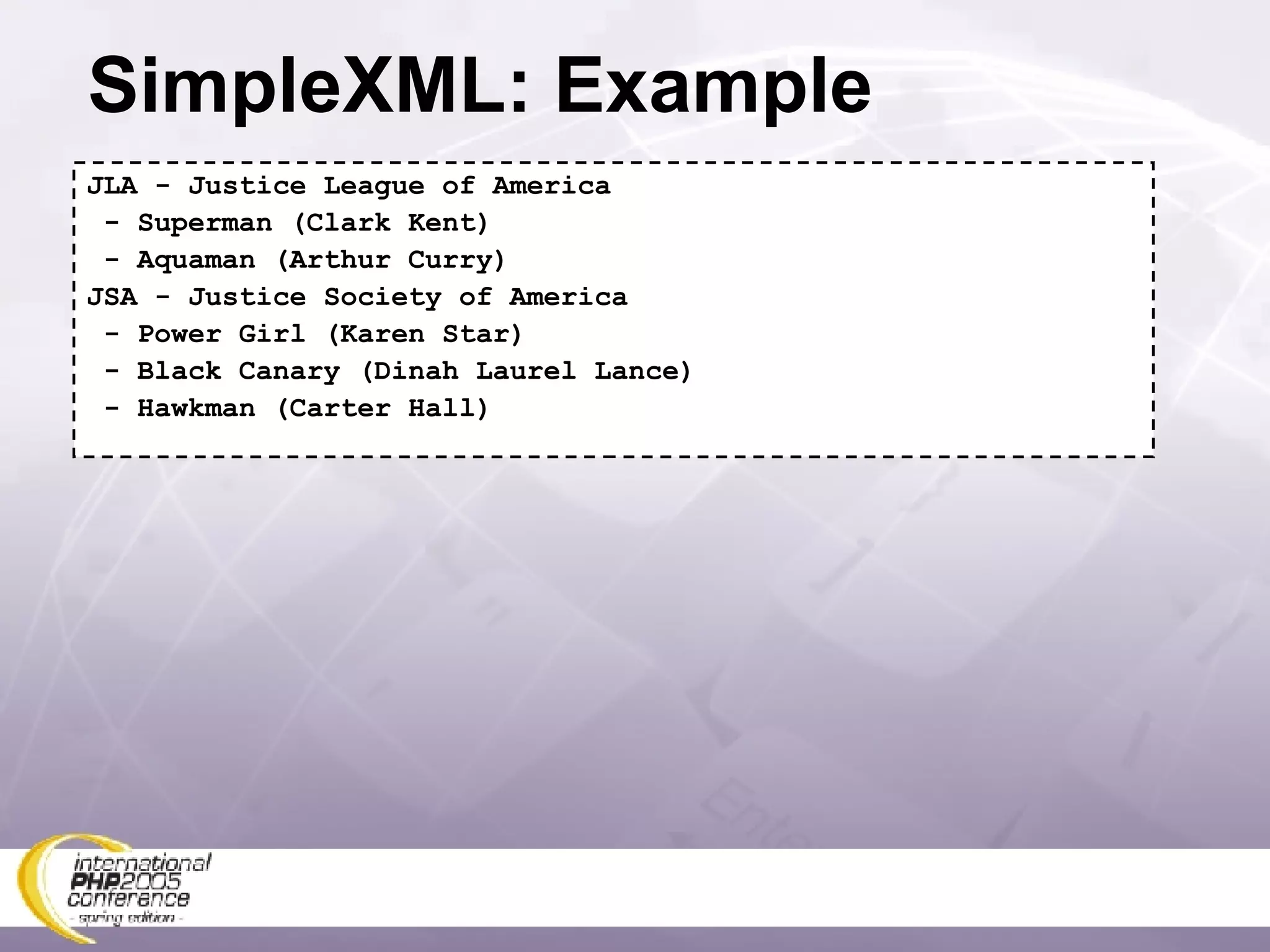 SimpleXML: Example

JLA - Justice League of America
 - Superman (Clark Kent)
 - Aquaman (Arthur Curry)
JSA - Justice Society of America
 - Power Girl (Karen Star)
 - Black Canary (Dinah Laurel Lance)
 - Hawkman (Carter Hall)

international PHP2005 conference - spring edition -